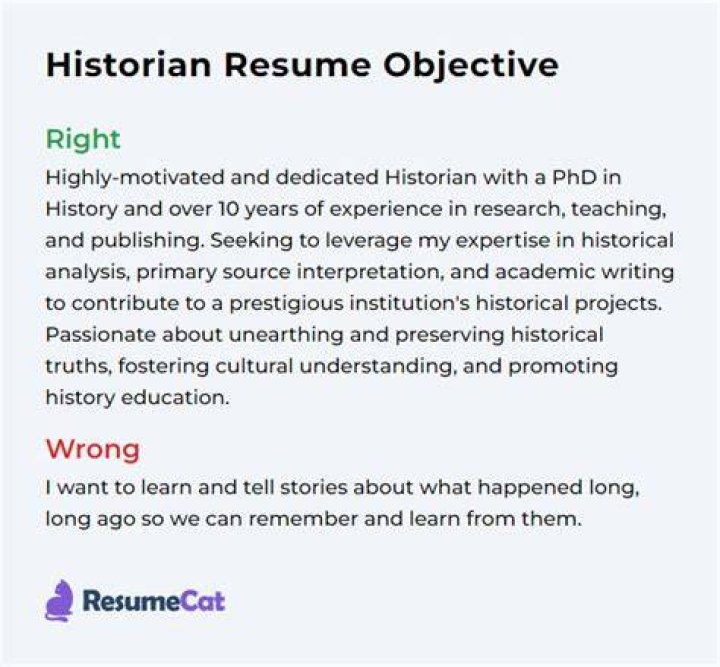 Historian Resume Objective

Right

Highly-motivated and dedicated Historian with a PhD in History and over 10 years of experience in research, teaching, and publishing. Seeking to leverage my expertise in historical analysis, primary source interpretation, and academic writing to contribute to a prestigious institution's historical projects. Passionate about unearthing and preserving historical truths, fostering cultural understanding, and promoting history education.

Wrong

I want to learn and tell stories about what happened long, long ago so we can remember and learn from them.

ResumeCat